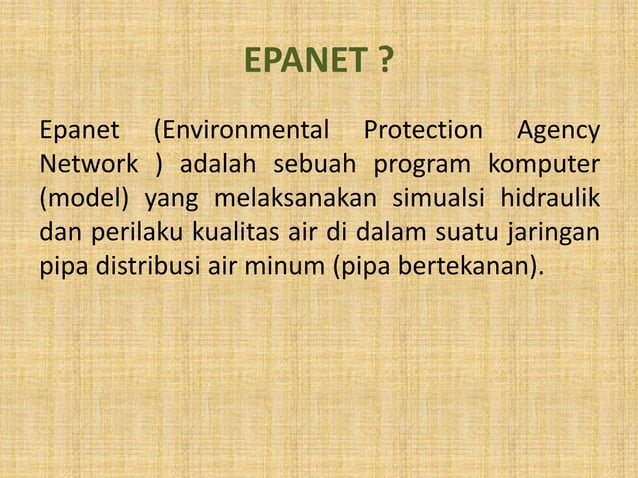 EPANET ?

Epanet (Environmental Protection Agency Network ) adalah sebuah program komputer (model) yang melaksanakan simualsi hidraulik dan perilaku kualitas air di dalam suatu jaringan pipa distribusi air minum (pipa bertekanan).